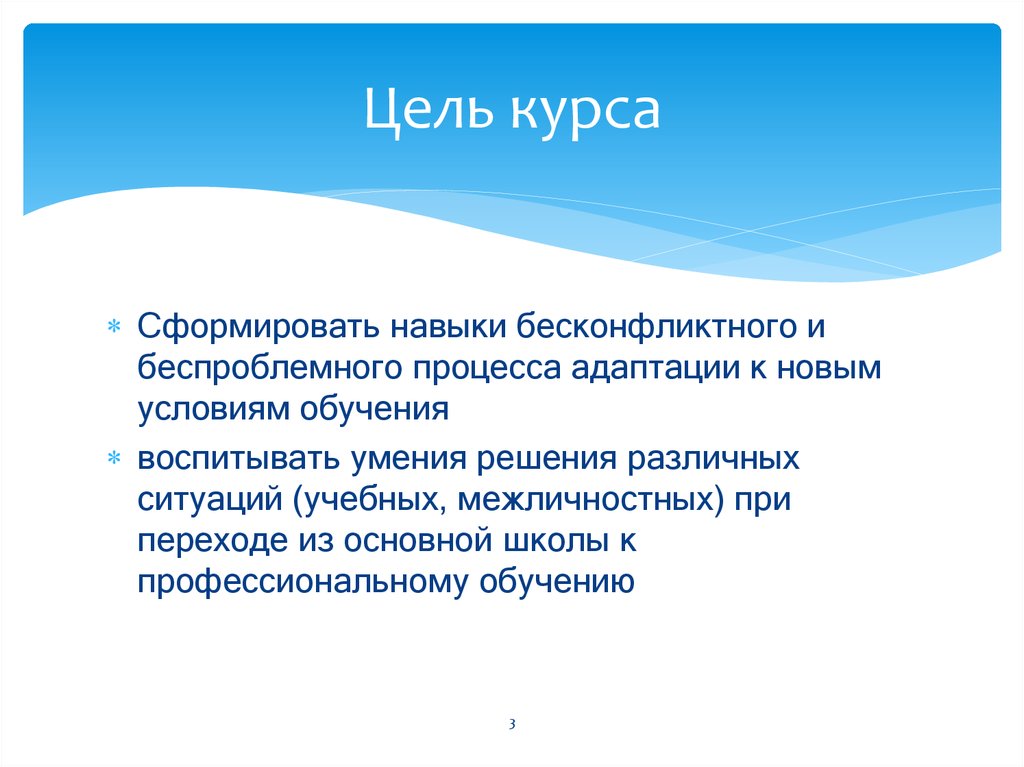 Цель курса

* Сформировать навыки бесконфликтного и беспроблемного процесса адаптации к новым условиям обучения
* воспитывать умения решения различных ситуаций (учебных, межличностных) при переходе из основной школы к профессиональному обучению

3